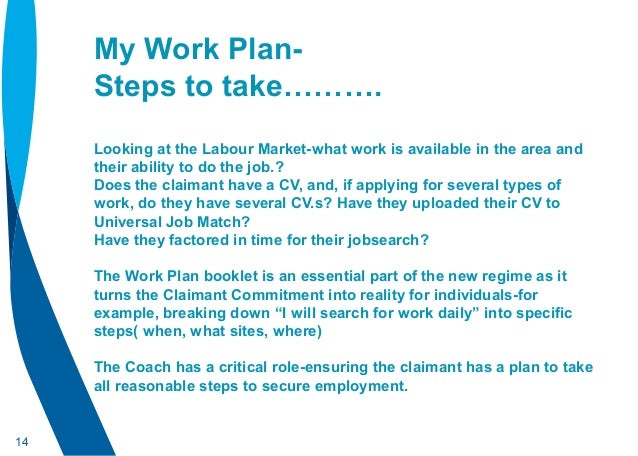 My Work Plan-
Steps to take……….

Looking at the Labour Market-what work is available in the area and their ability to do the job.?
Does the claimant have a CV, and, if applying for several types of work, do they have several CV.s? Have they uploaded their CV to Universal Job Match?
Have they factored in time for their jobsearch?

The Work Plan booklet is an essential part of the new regime as it turns the Claimant Commitment into reality for individuals-for example, breaking down “I will search for work daily” into specific steps( when, what sites, where)

The Coach has a critical role-ensuring the claimant has a plan to take all reasonable steps to secure employment.

14